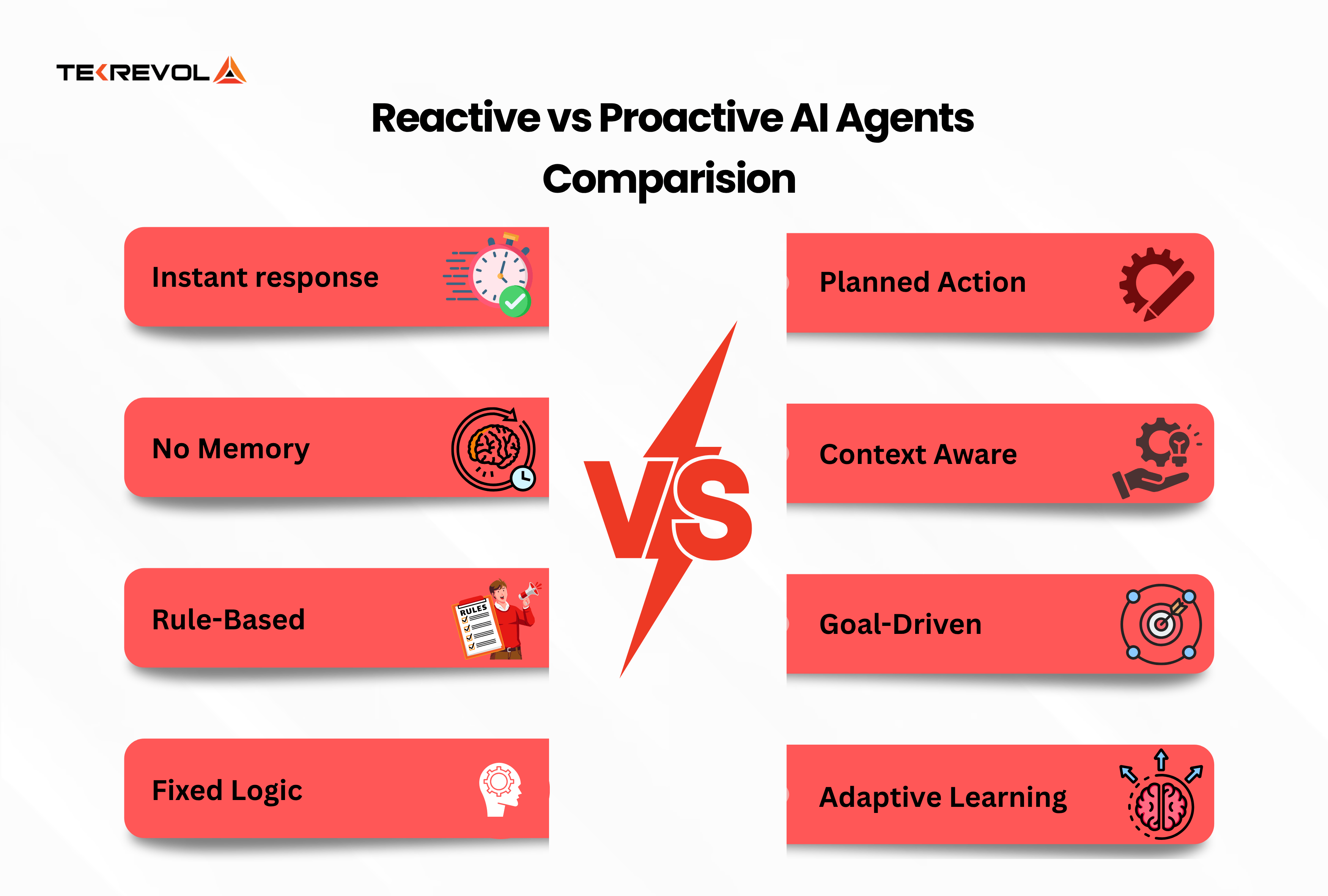 TEKREVOL

Reactive vs Proactive AI Agents Comparision

Instant response

No Memory

Rule-Based

RULES

Fixed Logic

VS

Planned Action

Context Aware

Goal-Driven

Adaptive Learning